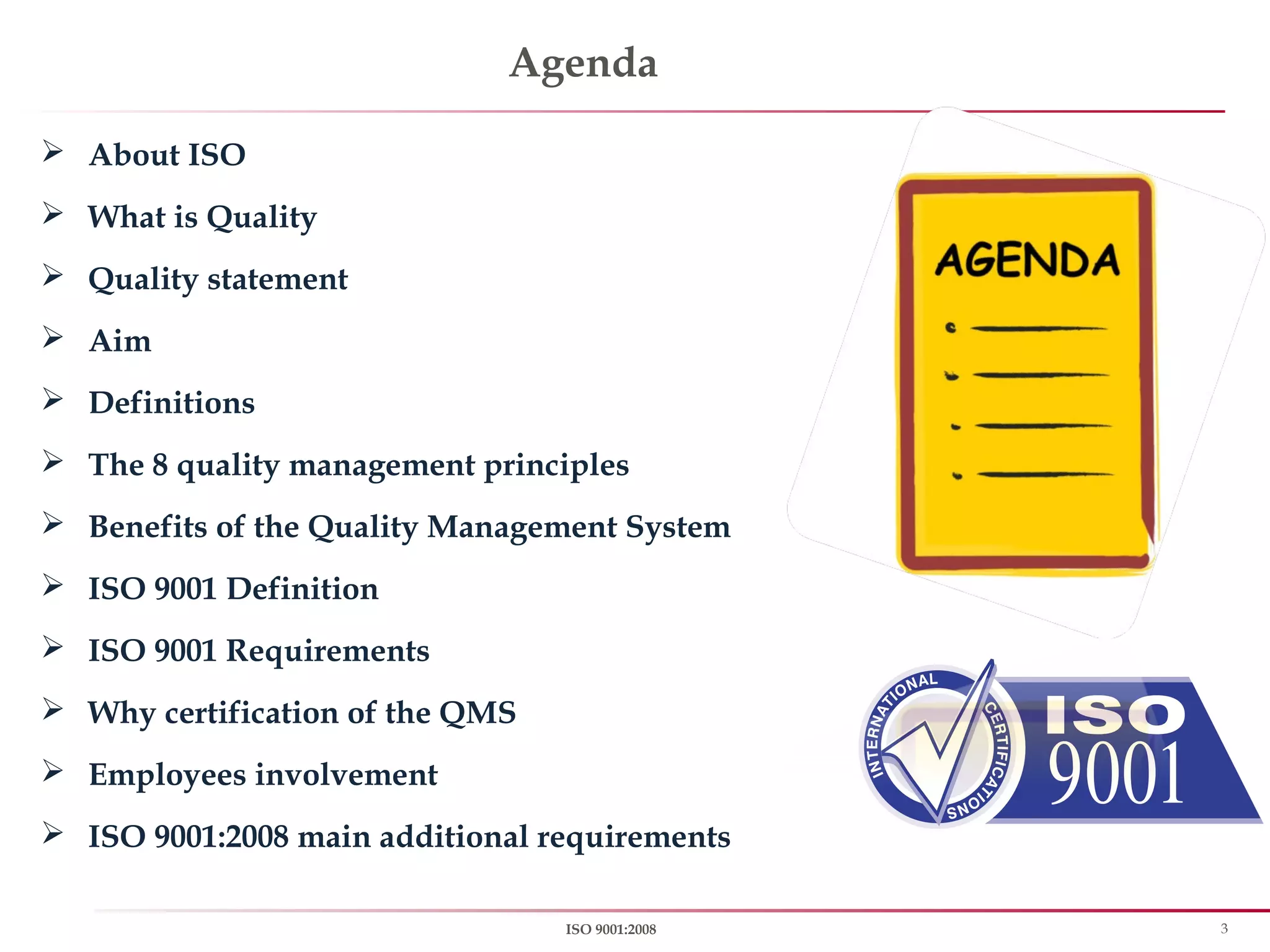 Agenda

➢ About ISO

➢ What is Quality

➢ Quality statement

➢ Aim

➢ Definitions

➢ The 8 quality management principles

➢ Benefits of the Quality Management System

➢ ISO 9001 Definition

➢ ISO 9001 Requirements

➢ Why certification of the QMS

➢ Employees involvement

➢ ISO 9001:2008 main additional requirements

AGENDA

INTERNATIONAL CERTIFICATIONS

ISO 9001

ISO 9001:2008

3